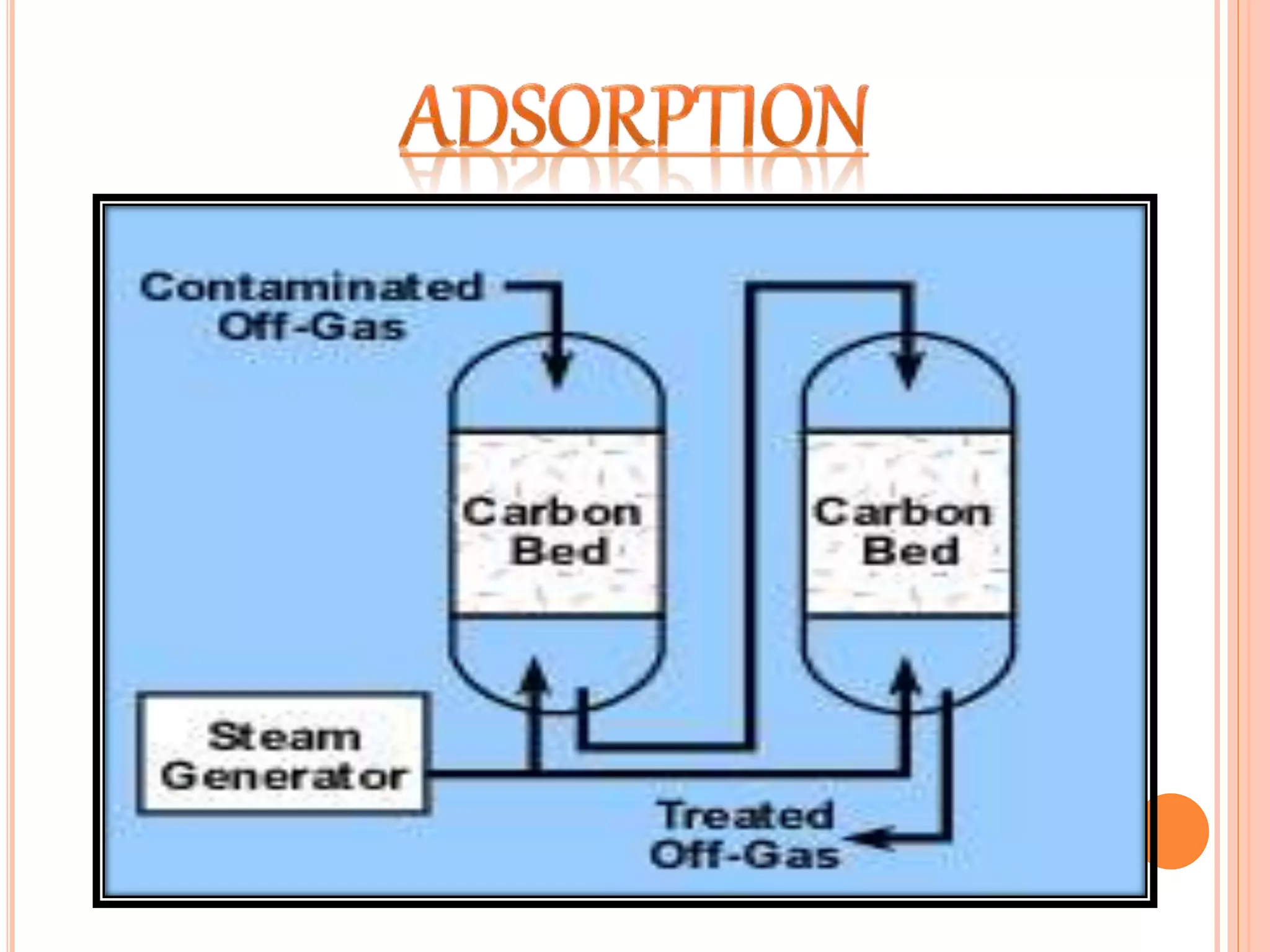 ADSORPTION

Contaminated Off-Gas

Carbon Bed

Carbon Bed

Steam Generator

Treated Off-Gas